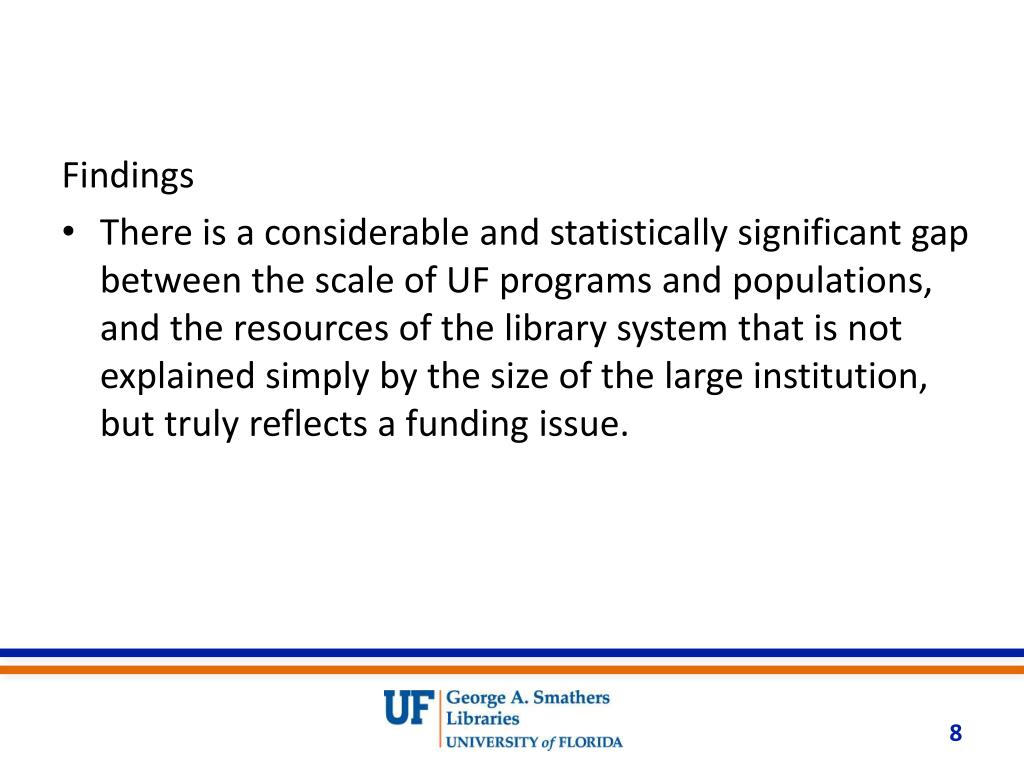 Findings

• There is a considerable and statistically significant gap between the scale of UF programs and populations, and the resources of the library system that is not explained simply by the size of the large institution, but truly reflects a funding issue.

UF George A. Smathers Libraries
UNIVERSITY of FLORIDA

8